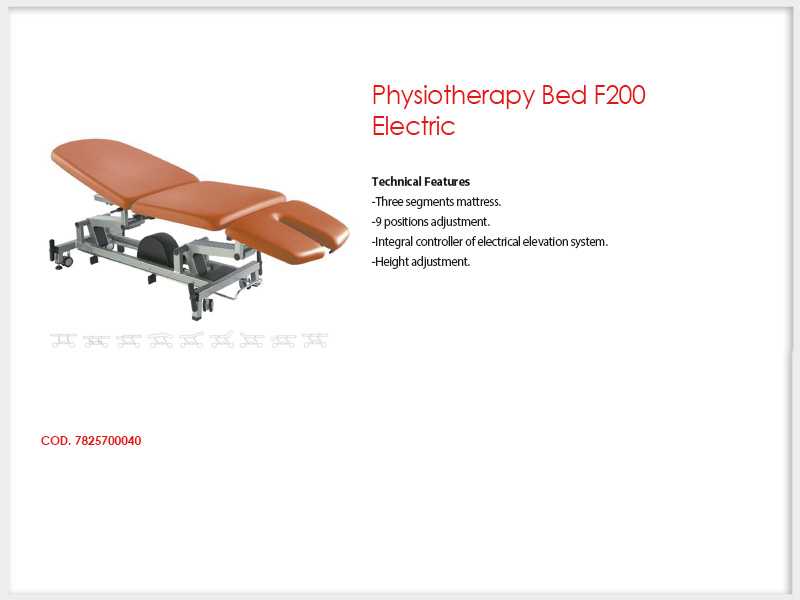 Physiotherapy Bed F200
Electric

Technical Features
-Three segments mattress.
-9 positions adjustment.
-Integral controller of electrical elevation system.
-Height adjustment.

COD. 7825700040